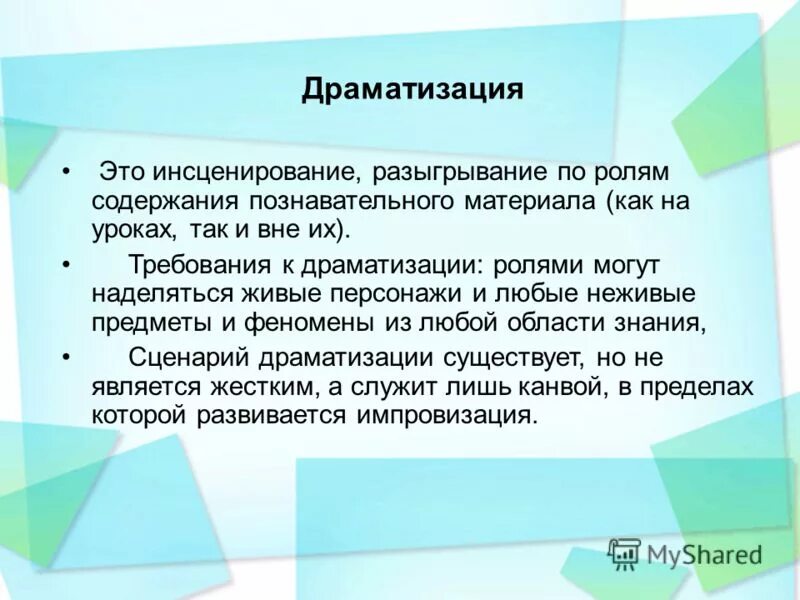 Драматизация

• Это инсценирование, разыгрывание по ролям содержания познавательного материала (как на уроках, так и вне их).

• Требования к драматизации: ролями могут наделяться живые персонажи и любые неживые предметы и феномены из любой области знания,

• Сценарий драматизации существует, но не является жестким, а служит лишь канвой, в пределах которой развивается импровизация.

MyShared